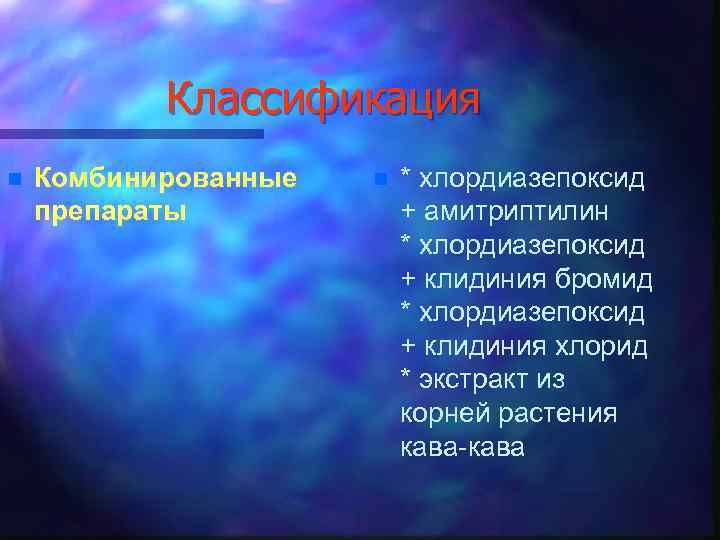 Классификация

Комбинированные препараты

* хлордиазепоксид + амитриптилин
* хлордиазепоксид + клидиния бромид
* хлордиазепоксид + клидиния хлорид
* экстракт из корней растения кава-кава